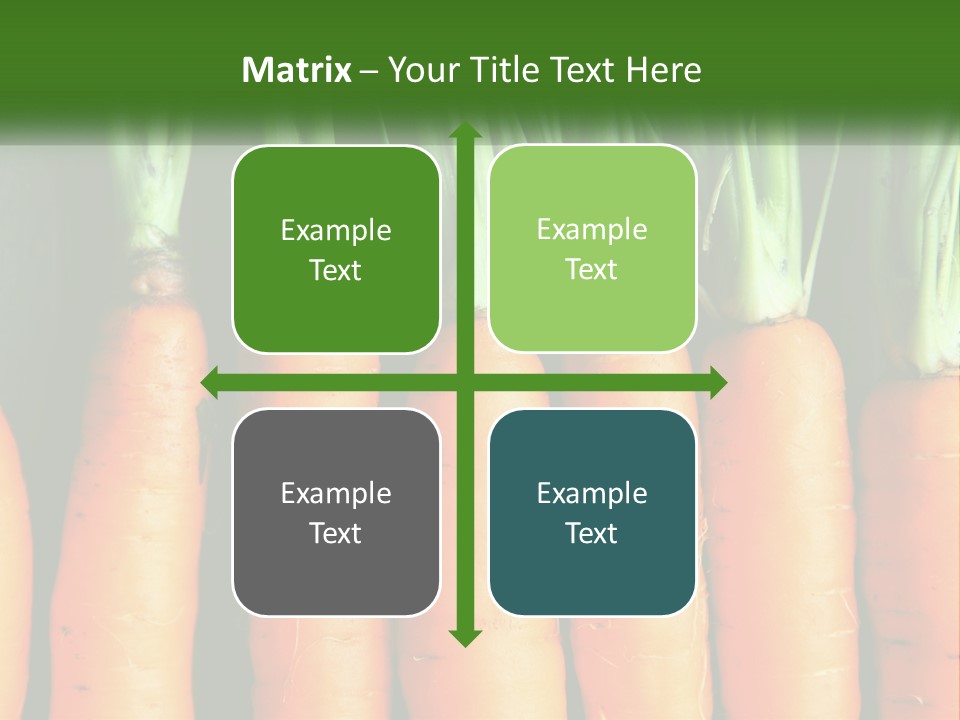 Matrix – Your Title Text Here

Example Text

Example Text

Example Text

Example Text